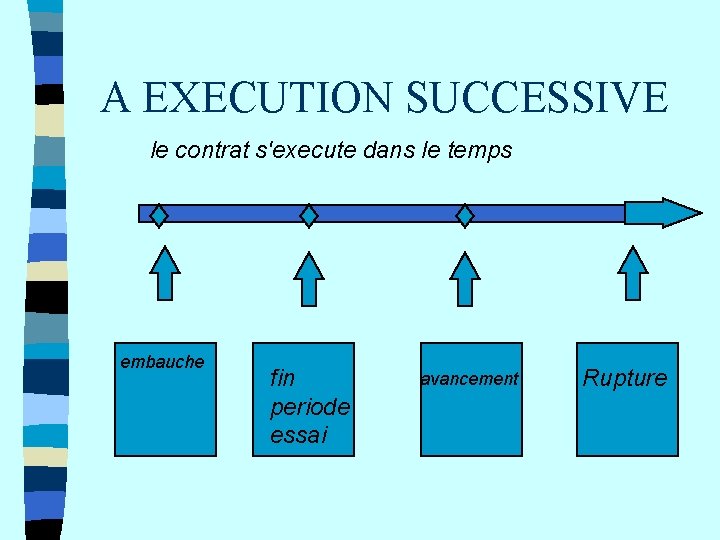 A EXECUTION SUCCESSIVE

le contrat s'execute dans le temps

embauche

fin periode essai

avancement

Rupture